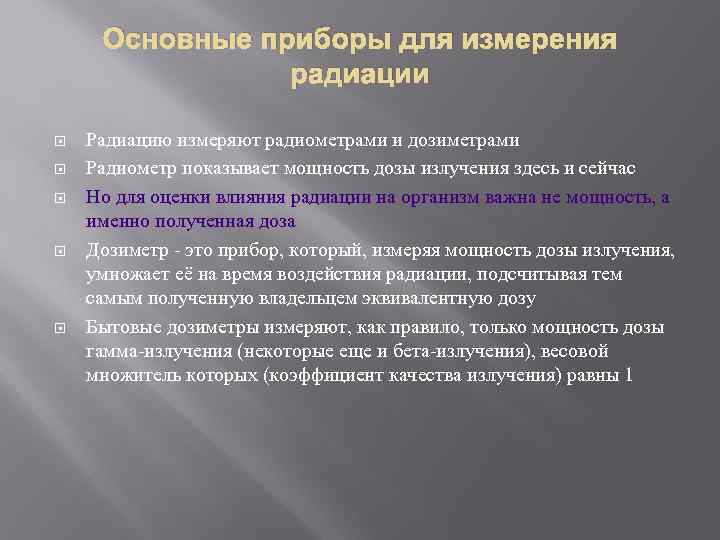 Основные приборы для измерения радиации

Радиацию измеряют радиометрами и дозиметрами

Радиометр показывает мощность дозы излучения здесь и сейчас

Но для оценки влияния радиации на организм важна не мощность, а именно полученная доза

Дозиметр - это прибор, который, измеряя мощность дозы излучения, умножает её на время воздействия радиации, подсчитывая тем самым полученную владельцем эквивалентную дозу

Бытовые дозиметры измеряют, как правило, только мощность дозы гамма-излучения (некоторые еще и бета-излучения), весовой множитель которых (коэффициент качества излучения) равны 1